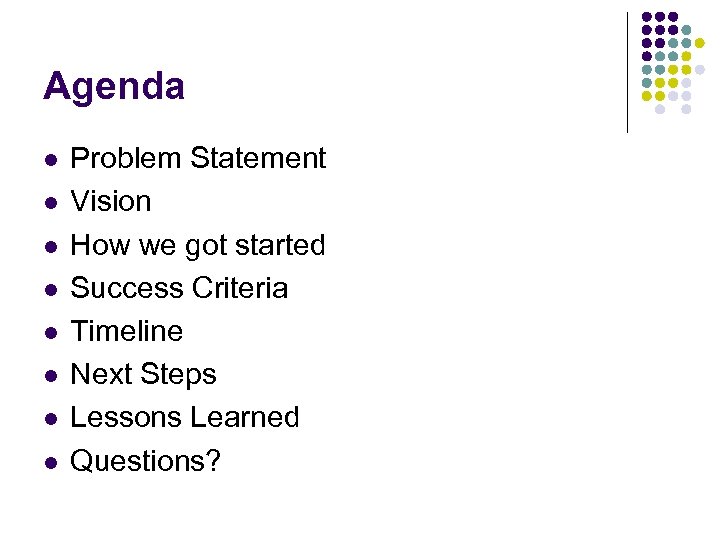 Agenda

- Problem Statement
- Vision
- How we got started
- Success Criteria
- Timeline
- Next Steps
- Lessons Learned
- Questions?